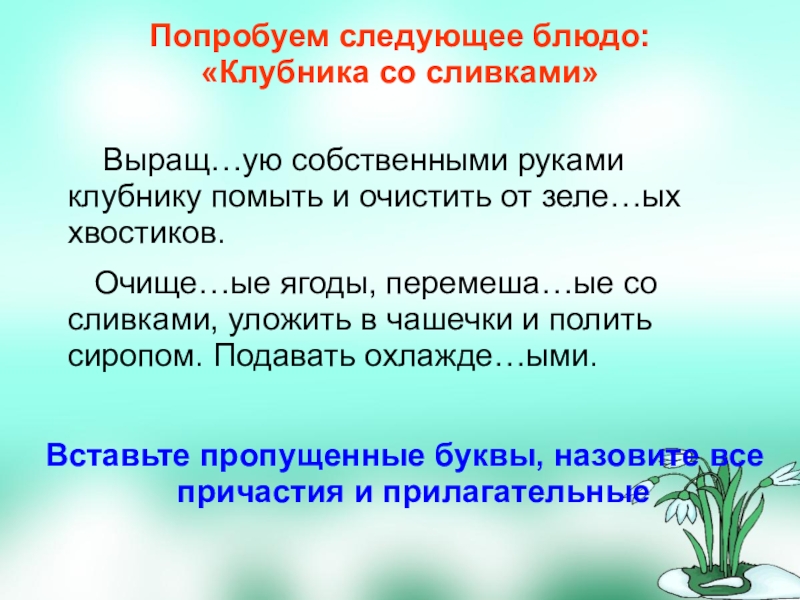 Попробуем следующее блюдо: «Клубника со сливками»

Выращ…ую собственными руками клубнику помыть и очистить от зеле…ых хвостиков.

Очище…ые ягоды, перемеша…ые со сливками, уложить в чашечки и полить сиропом. Подавать охлажде…ыми.

Вставьте пропущенные буквы, назовите все причастия и прилагательные